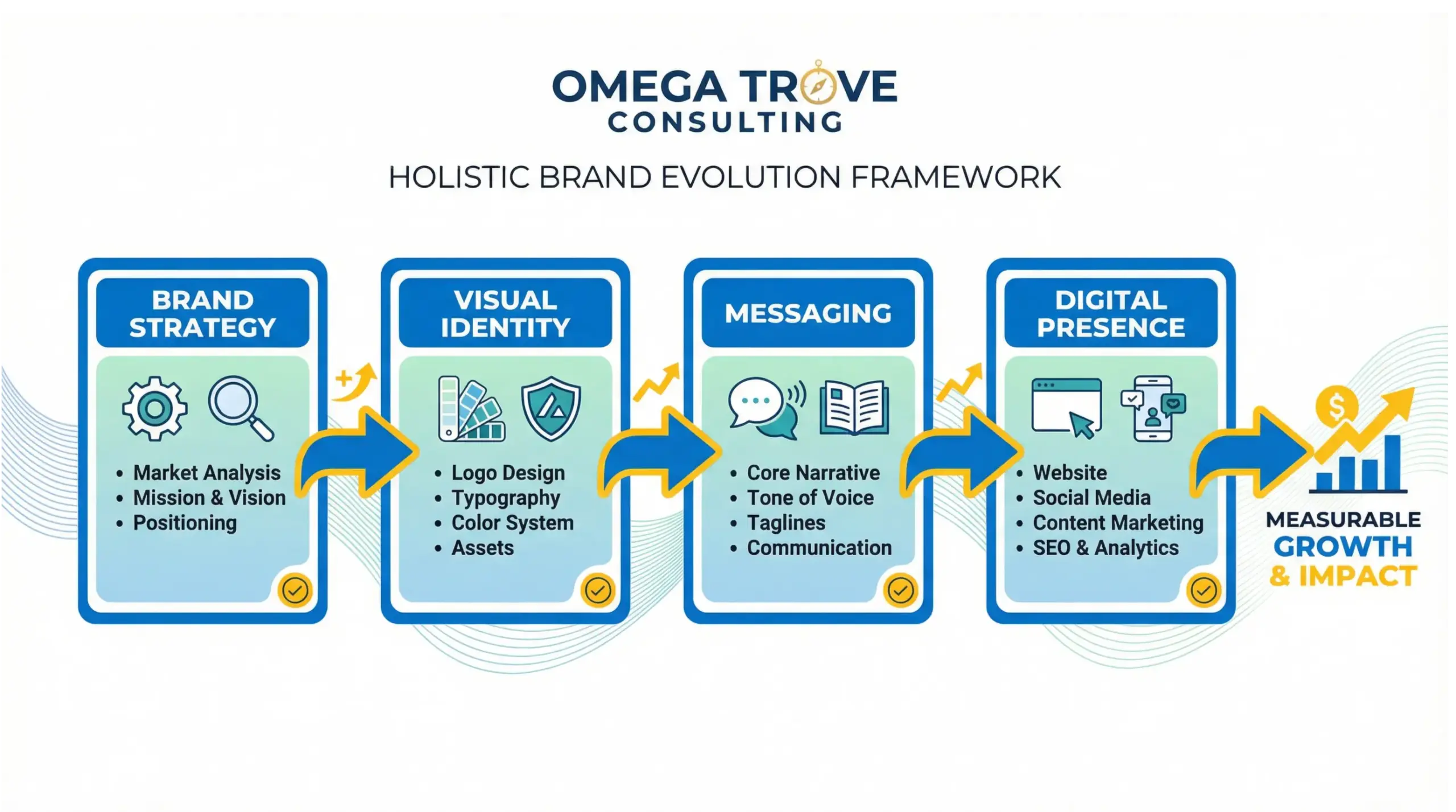 OMEGA TROVE
CONSULTING

HOLISTIC BRAND EVOLUTION FRAMEWORK

BRAND STRATEGY

• Market Analysis
• Mission & Vision
• Positioning

VISUAL IDENTITY

• Logo Design
• Typography
• Color System
• Assets

MESSAGING

• Core Narrative
• Tone of Voice
• Taglines
• Communication

DIGITAL PRESENCE

• Website
• Social Media
• Content Marketing
• SEO & Analytics

$

MEASURABLE
GROWTH
& IMPACT